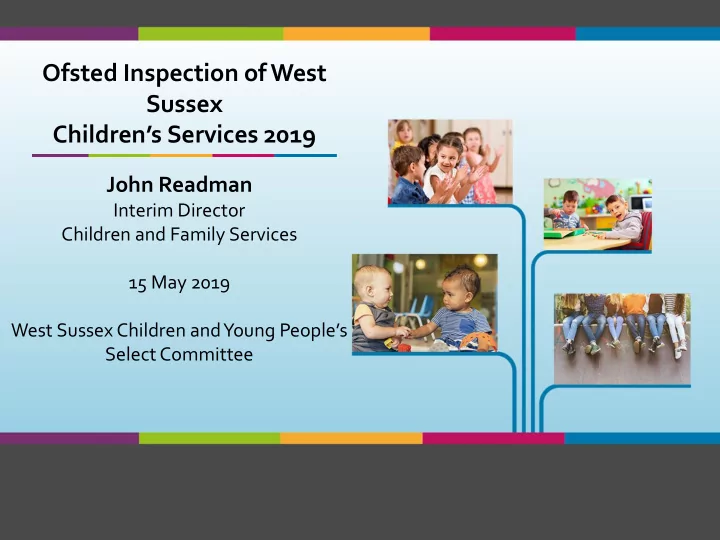 Ofsted Inspection of West Sussex
Children's Services 2019

John Readman
Interim Director
Children and Family Services

15 May 2019

West Sussex Children and Young People's Select Committee